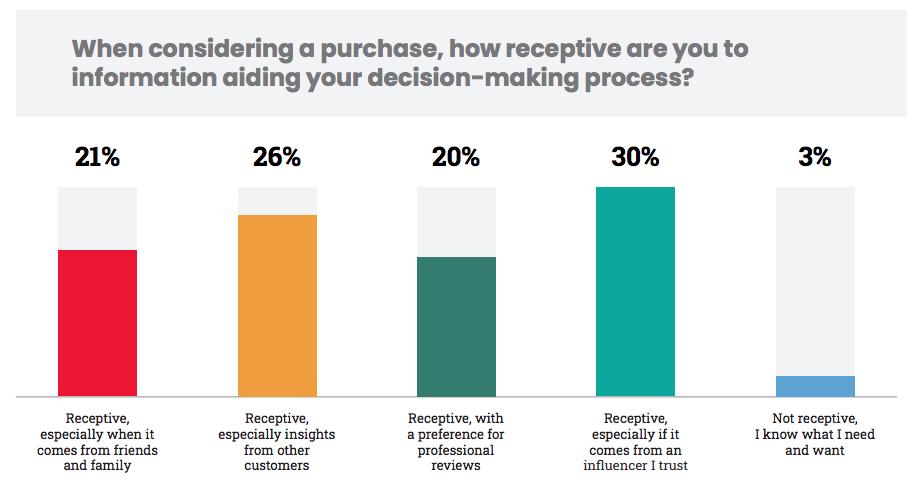 When considering a purchase, how receptive are you to information aiding your decision-making process?

21%

26%

20%

30%

3%

Receptive, especially when it comes from friends and family

Receptive, especially insights from other customers

Receptive, with a preference for professional reviews

Receptive, especially if it comes from an influencer I trust

Not receptive, I know what I need and want